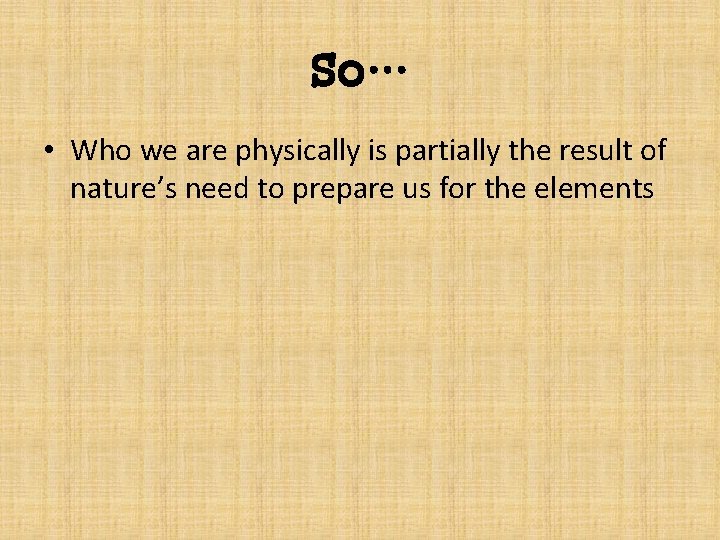 So…

• Who we are physically is partially the result of nature's need to prepare us for the elements